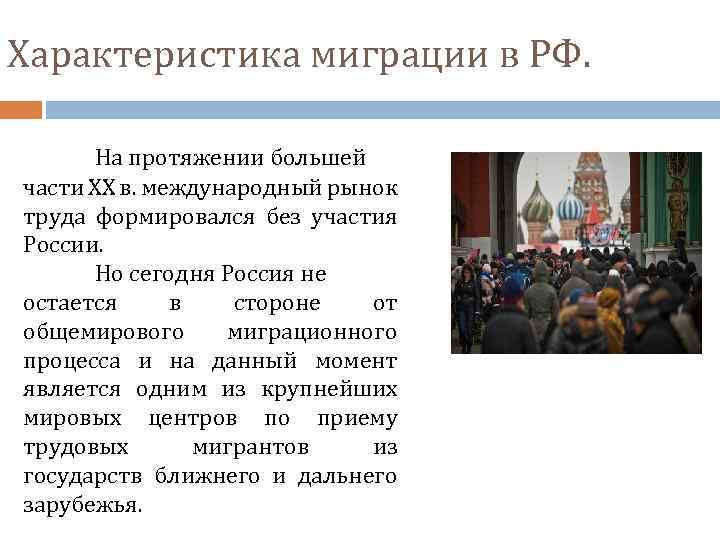 Характеристика миграции в РФ.

На протяжении большей части XX в. международный рынок труда формировался без участия России.

Но сегодня Россия не остается в стороне от общемирового миграционного процесса и на данный момент является одним из крупнейших мировых центров по приему трудовых мигрантов из государств ближнего и дальнего зарубежья.